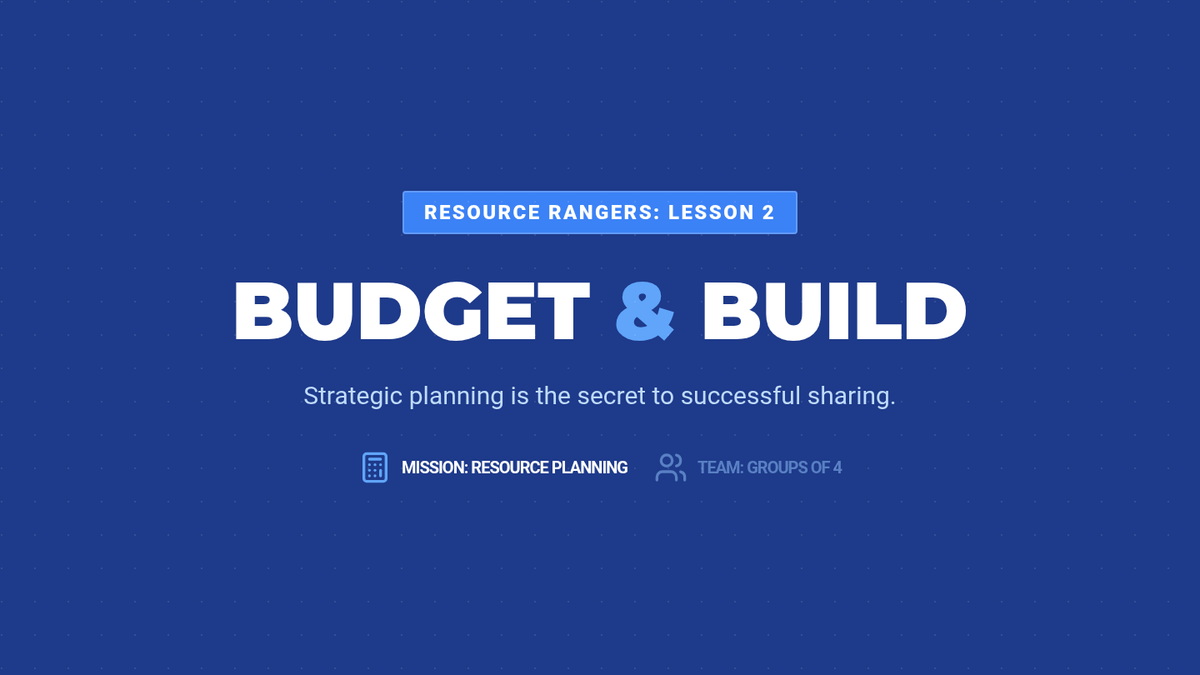 RESOURCE RANGERS: LESSON 2

BUDGET & BUILD

Strategic planning is the secret to successful sharing.

MISSION: RESOURCE PLANNING TEAM: GROUPS OF 4